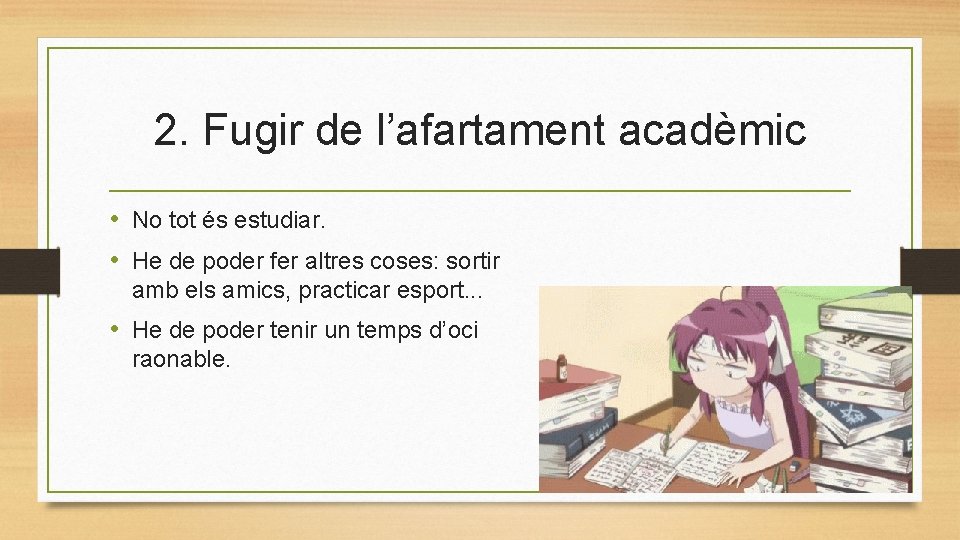 2. Fugir de l’afartament acadèmic

• No tot és estudiar.
• He de poder fer altres coses: sortir amb els amics, practicar esport...
• He de poder tenir un temps d’oci raonable.